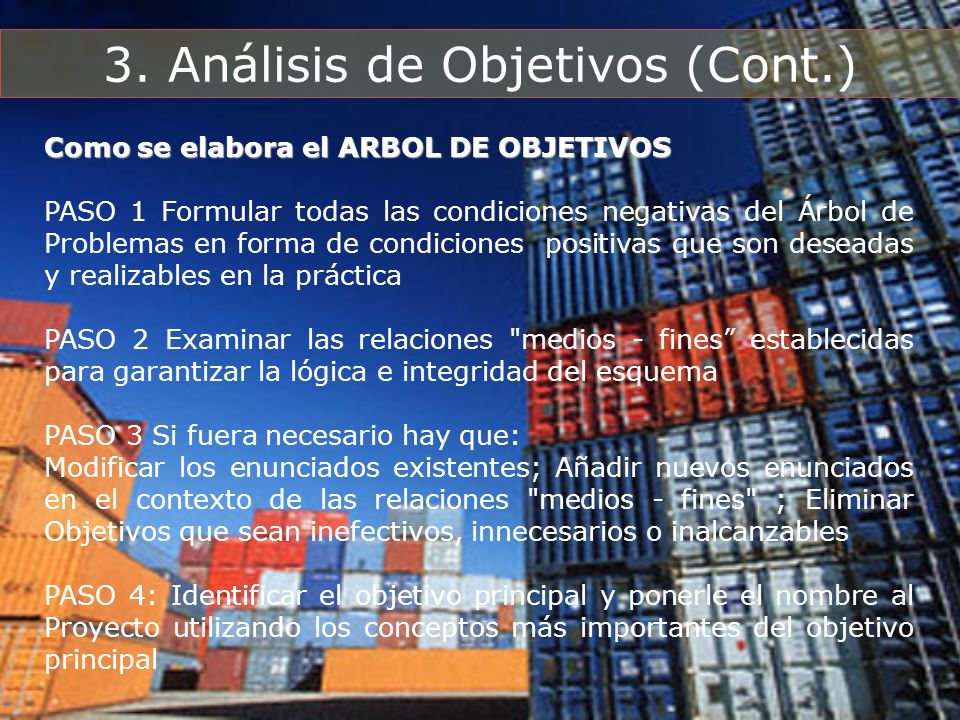 3. Análisis de Objetivos (Cont.)

Como se elabora el ARBOL DE OBJETIVOS

PASO 1 Formular todas las condiciones negativas del Árbol de Problemas en forma de condiciones positivas que son deseadas y realizables en la práctica

PASO 2 Examinar las relaciones "medios - fines” establecidas para garantizar la lógica e integridad del esquema

PASO 3 Si fuera necesario hay que:
Modificar los enunciados existentes; Añadir nuevos enunciados en el contexto de las relaciones "medios - fines" ; Eliminar Objetivos que sean inefectivos, innecesarios o inalcanzables

PASO 4: Identificar el objetivo principal y ponerle el nombre al Proyecto utilizando los conceptos más importantes del objetivo principal